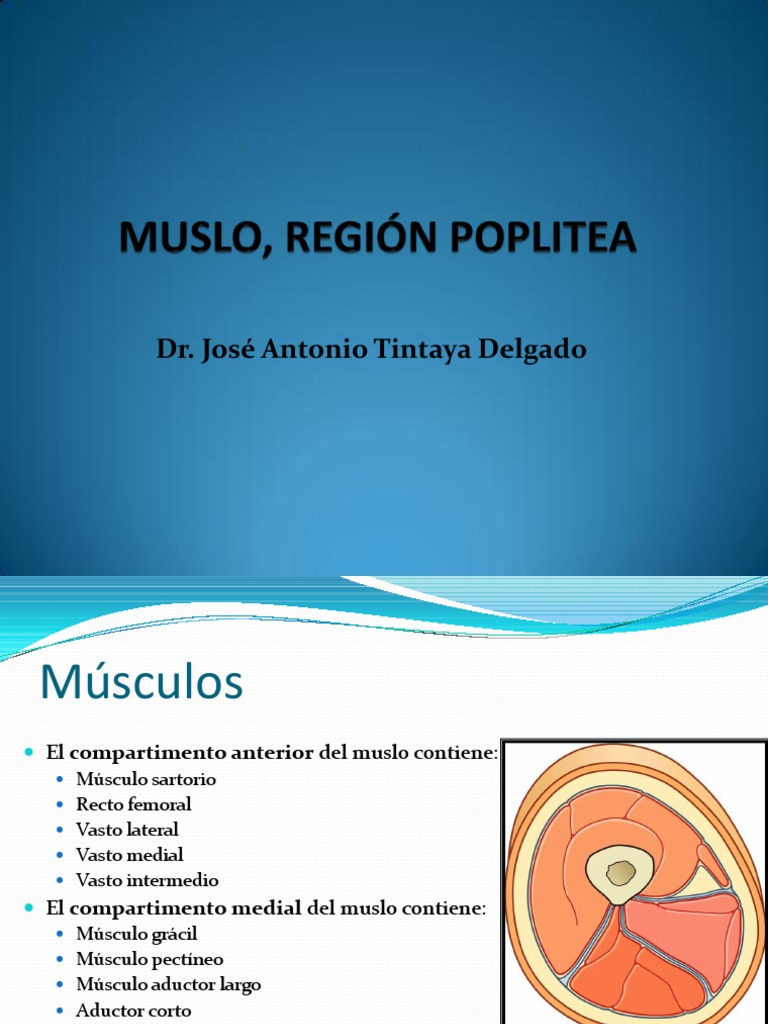 MUSLO, REGIÓN POPLITEA

Dr. José Antonio Tintaya Delgado

Músculos

- El compartimento anterior del muslo contiene:
  - Músculo sartorio
  - Recto femoral
  - Vasto lateral
  - Vasto medial
  - Vasto intermedio
- El compartimento medial del muslo contiene:
  - Músculo grácil
  - Músculo pectíneo
  - Músculo aductor largo
  - Aductor corto